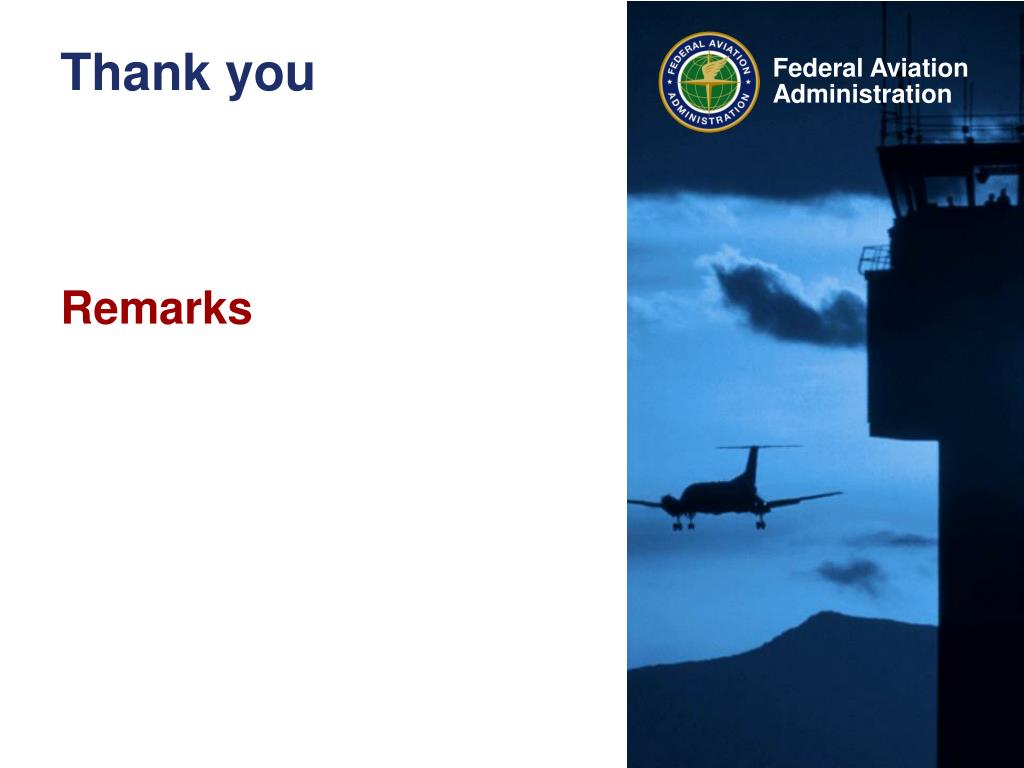 Thank you

Remarks

FEDERAL AVIATION ADMINISTRATION

Federal Aviation Administration